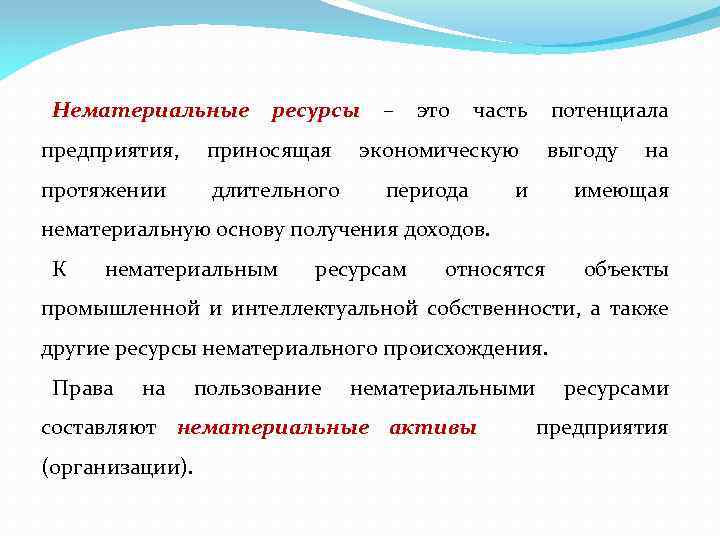 Нематериальные ресурсы – это часть потенциала предприятия, приносящая экономическую выгоду на протяжении длительного периода и имеющая нематериальную основу получения доходов.

К нематериальным ресурсам относятся объекты промышленной и интеллектуальной собственности, а также другие ресурсы нематериального происхождения.

Права на пользование нематериальными ресурсами составляют нематериальные активы предприятия (организации).